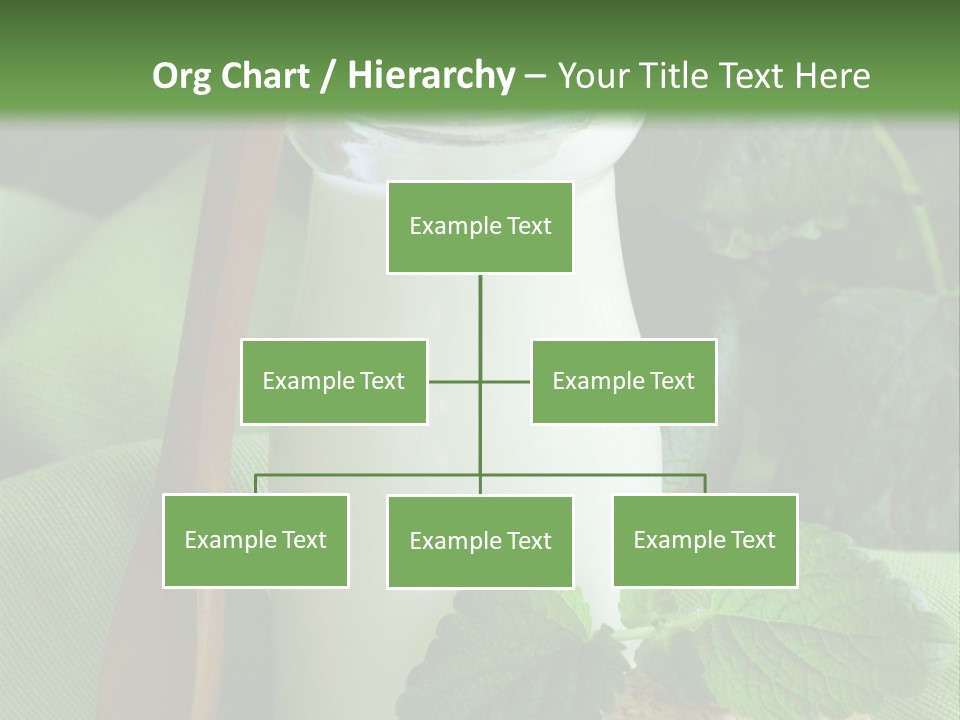 Org Chart / Hierarchy – Your Title Text Here

Example Text

Example Text

Example Text

Example Text

Example Text

Example Text